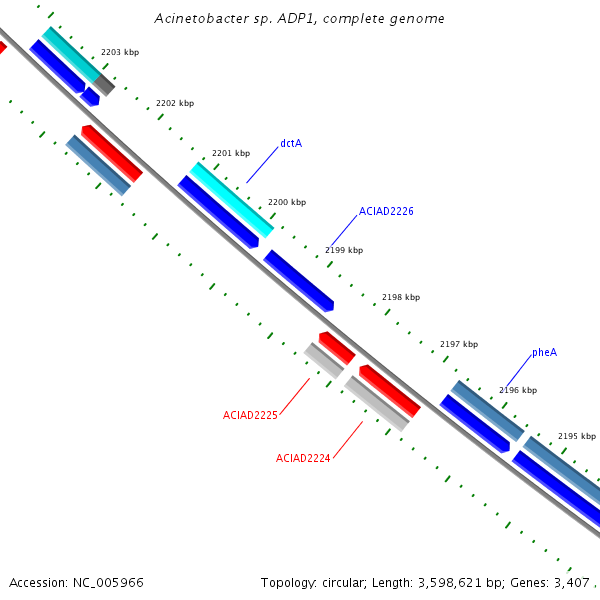 Acinetobacter sp. ADP1, complete genome

2203 kbp

2202 kbp

2201 kbp

dctA

2200 kbp

ACIAD2226

2199 kbp

2198 kbp

2197 kbp

pheA

2196 kbp

2195 kbp

ACIAD2225

ACIAD2224

Accession: NC_005966

Topology: circular; Length: 3,598,621 bp; Genes: 3,407